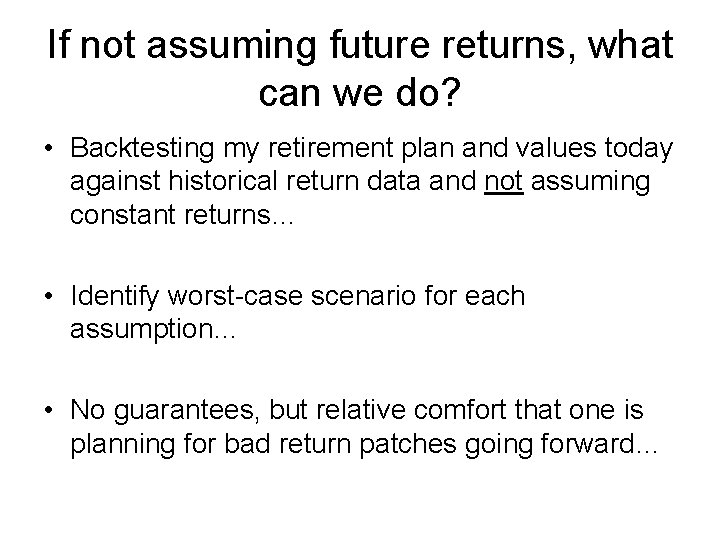 If not assuming future returns, what can we do?

• Backtesting my retirement plan and values today against historical return data and not assuming constant returns…

• Identify worst-case scenario for each assumption…

• No guarantees, but relative comfort that one is planning for bad return patches going forward…